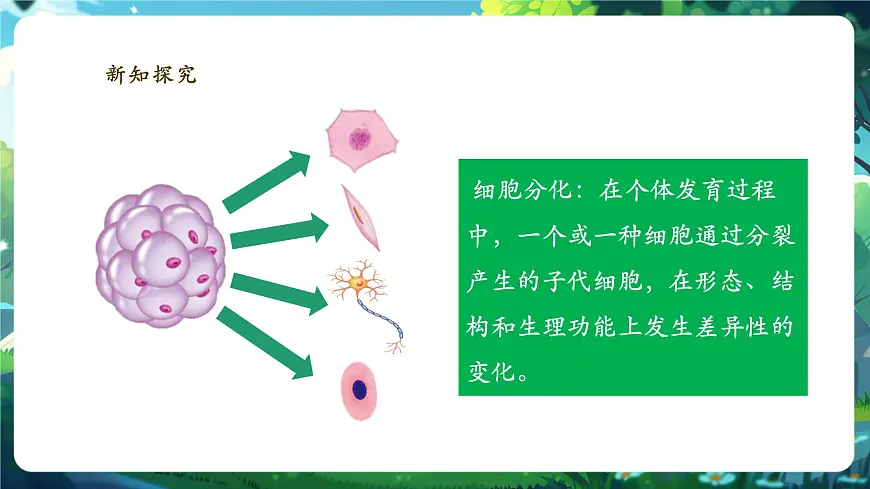 新知探究

细胞分化：在个体发育过程中，一个或一种细胞通过分裂产生的子代细胞，在形态、结构和生理功能上发生差异性的变化。